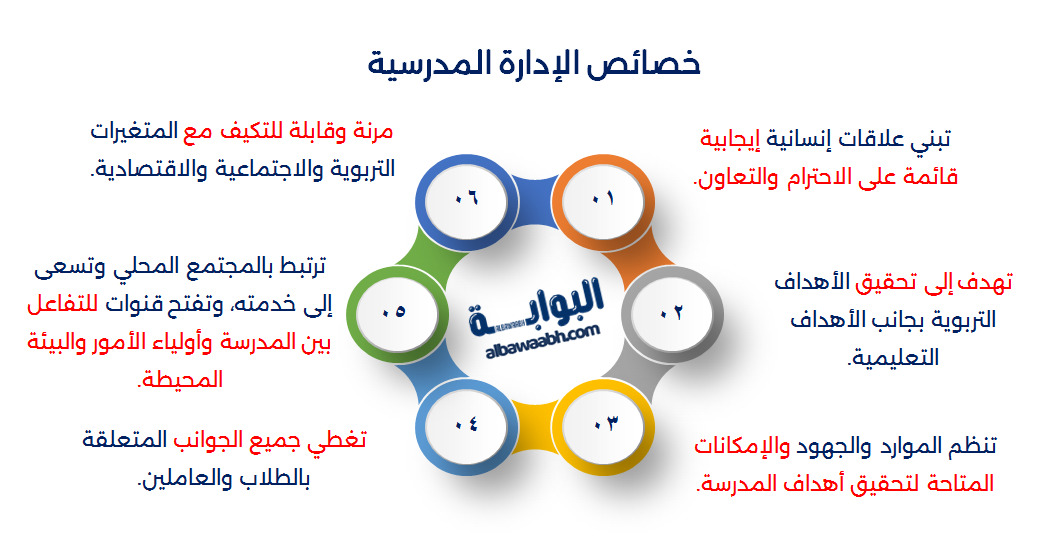 خصائص الإدارة المدرسية

٠١
تبني علاقات إنسانية إيجابية قائمة على الاحترام والتعاون.

٠٢
تهدف إلى تحقيق الأهداف التربوية بجانب الأهداف التعليمية.

٠٣
تنظم الموارد والجهود والإمكانات المتاحة لتحقيق أهداف المدرسة.

٠٤
تغطي جميع الجوانب المتعلقة بالطلاب والعاملين.

٠٥
ترتبط بالمجتمع المحلي وتسعى إلى خدمته، وتفتح قنوات للتفاعل بين المدرسة وأولياء الأمور والبيئة المحيطة.

٠٦
مرنة وقابلة للتكيف مع المتغيرات التربوية والاجتماعية والاقتصادية.

البوابة
albawaabh.com